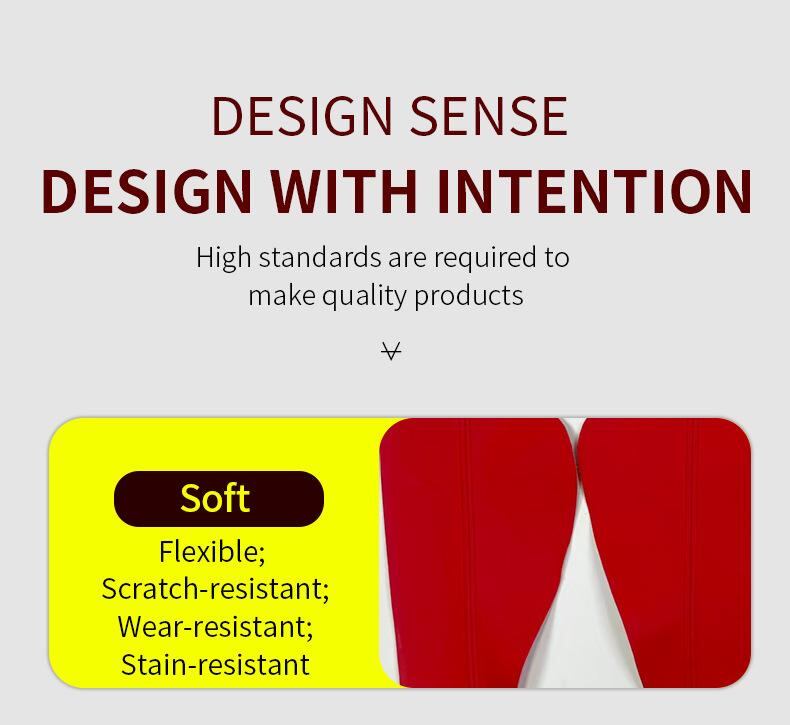 DESIGN SENSE
DESIGN WITH INTENTION

High standards are required to make quality products

Soft

Flexible;
Scratch-resistant;
Wear-resistant;
Stain-resistant